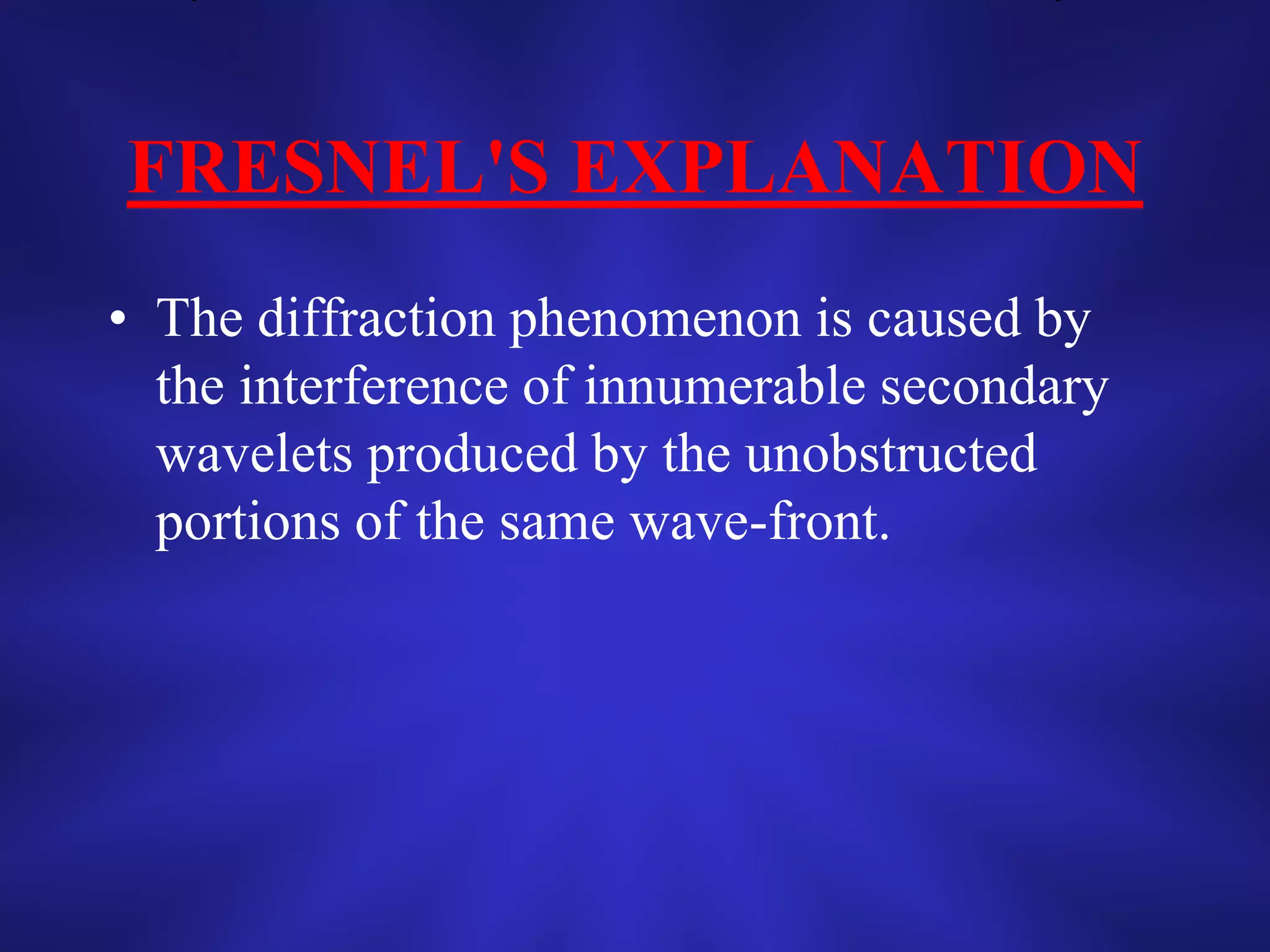 FRESNEL'S EXPLANATION

• The diffraction phenomenon is caused by the interference of innumerable secondary wavelets produced by the unobstructed portions of the same wave-front.